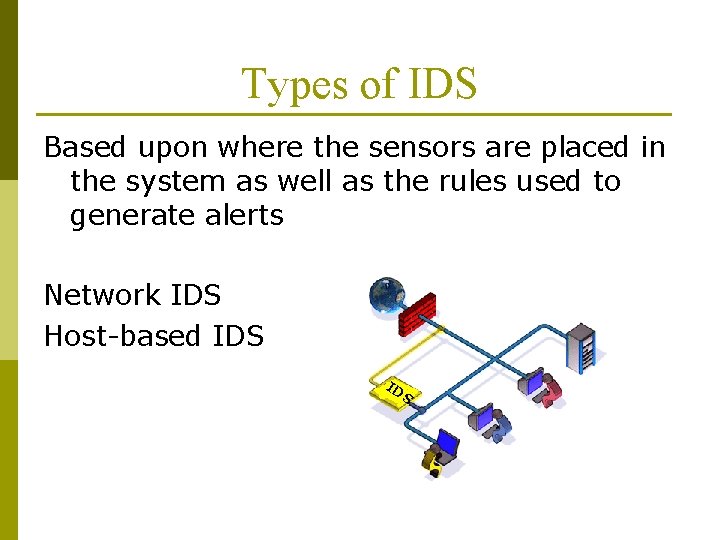 Types of IDS

Based upon where the sensors are placed in the system as well as the rules used to generate alerts

Network IDS
Host-based IDS

IDS